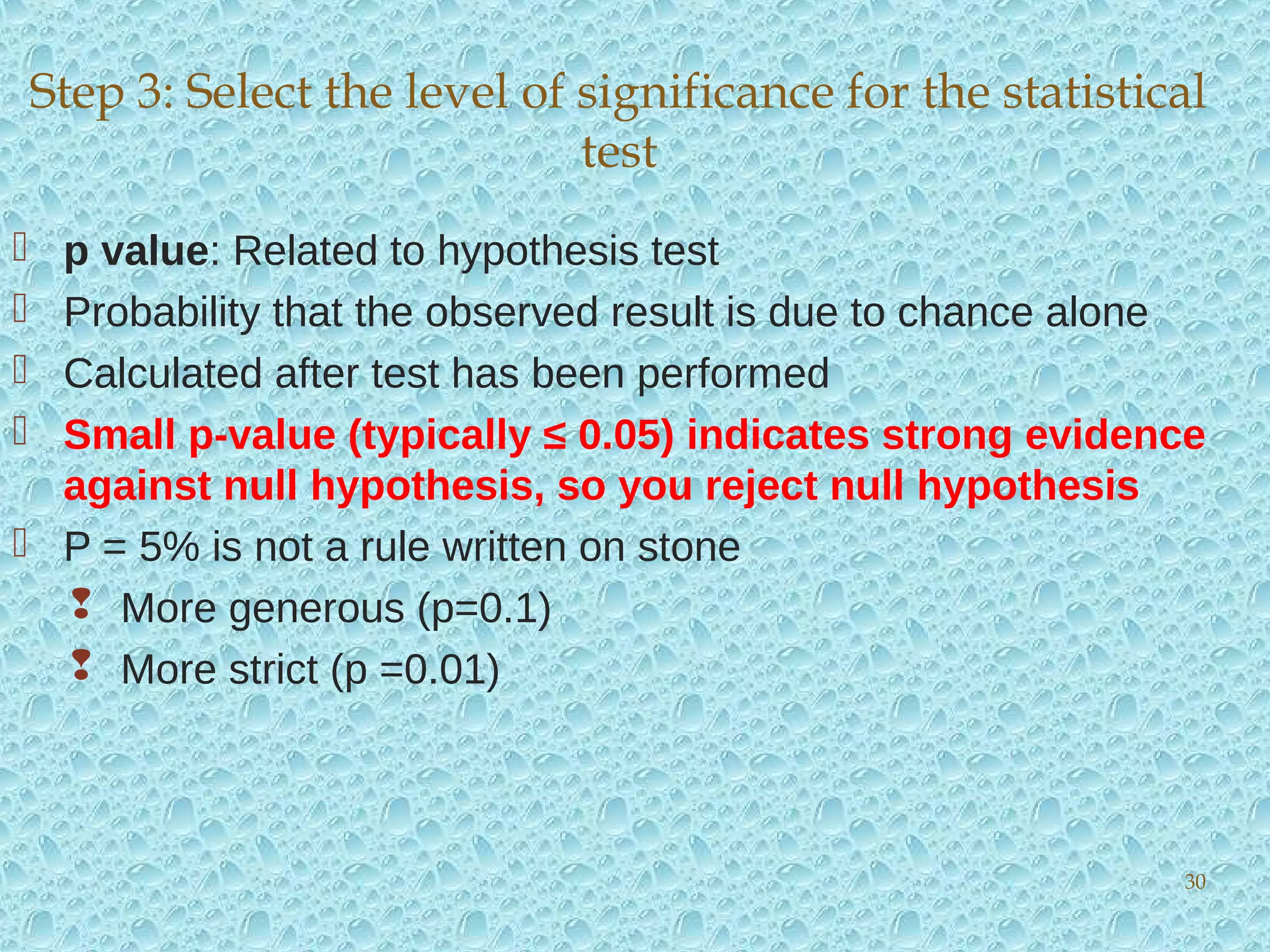 Step 3: Select the level of significance for the statistical test

p value: Related to hypothesis test

Probability that the observed result is due to chance alone

Calculated after test has been performed

Small p-value (typically ≤ 0.05) indicates strong evidence against null hypothesis, so you reject null hypothesis

P = 5% is not a rule written on stone

More generous (p=0.1)

More strict (p =0.01)

30